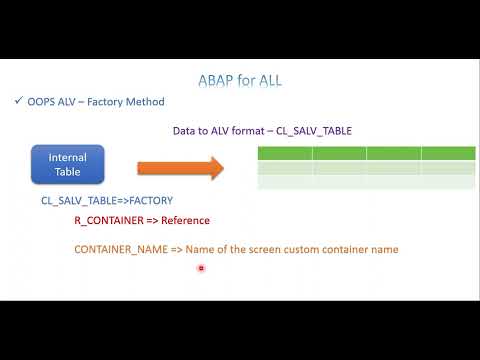 ABAP for ALL

✓ OOPS ALV – Factory Method

Data to ALV format – CL_SALV_TABLE

Internal Table

CL_SALV_TABLE=>FACTORY

R_CONTAINER => Reference

CONTAINER_NAME => Name of the screen custom container name